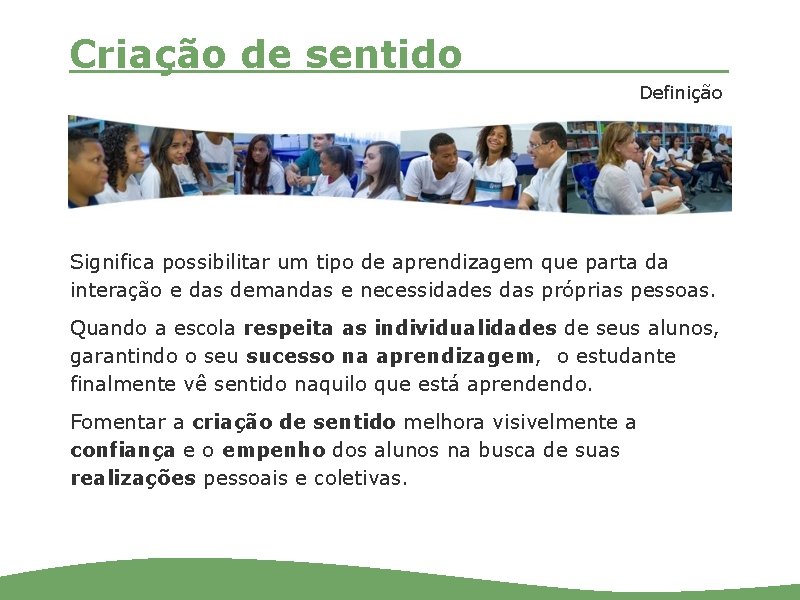 Criação de sentido

Definição

Significa possibilitar um tipo de aprendizagem que parta da interação e das demandas e necessidades das próprias pessoas.

Quando a escola respeita as individualidades de seus alunos, garantindo o seu sucesso na aprendizagem, o estudante finalmente vê sentido naquilo que está aprendendo.

Fomentar a criação de sentido melhora visivelmente a confiança e o empenho dos alunos na busca de suas realizações pessoais e coletivas.